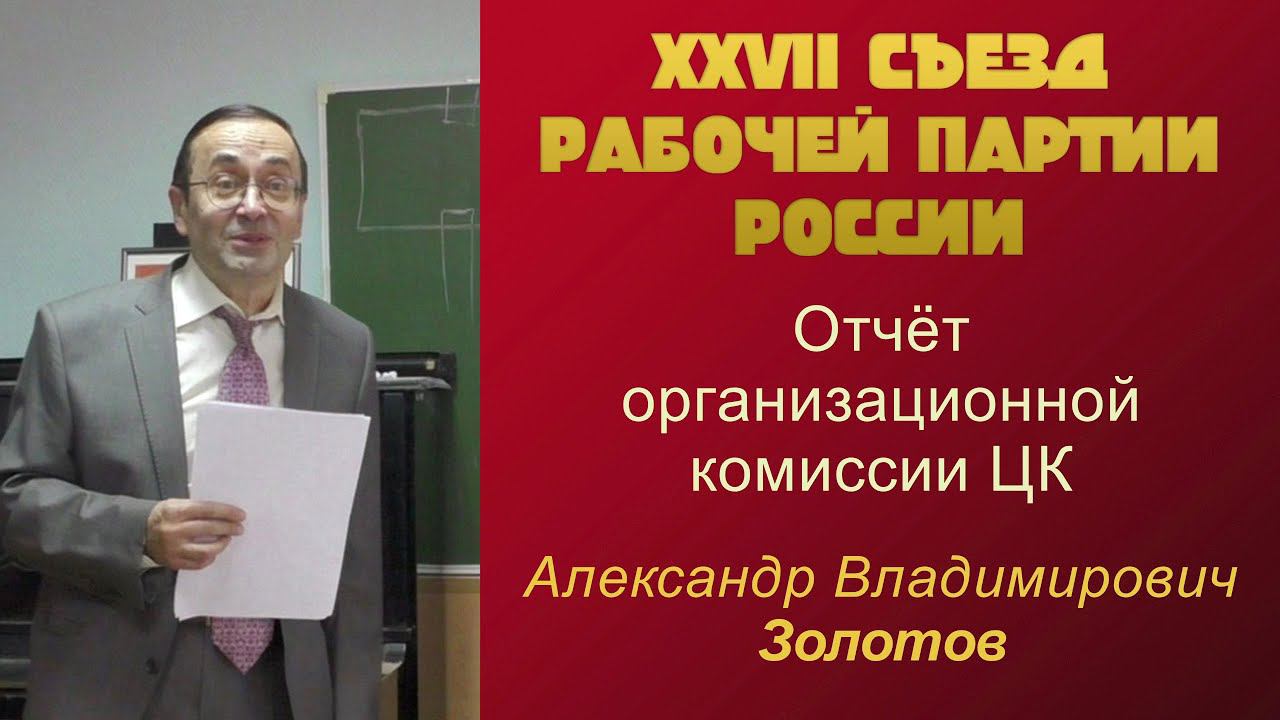 XXVII СЪЕЗД
РАБОЧЕЙ ПАРТИИ
РОССИИ

Отчёт
организационной
комиссии ЦК

Александр Владимирович
Золотов